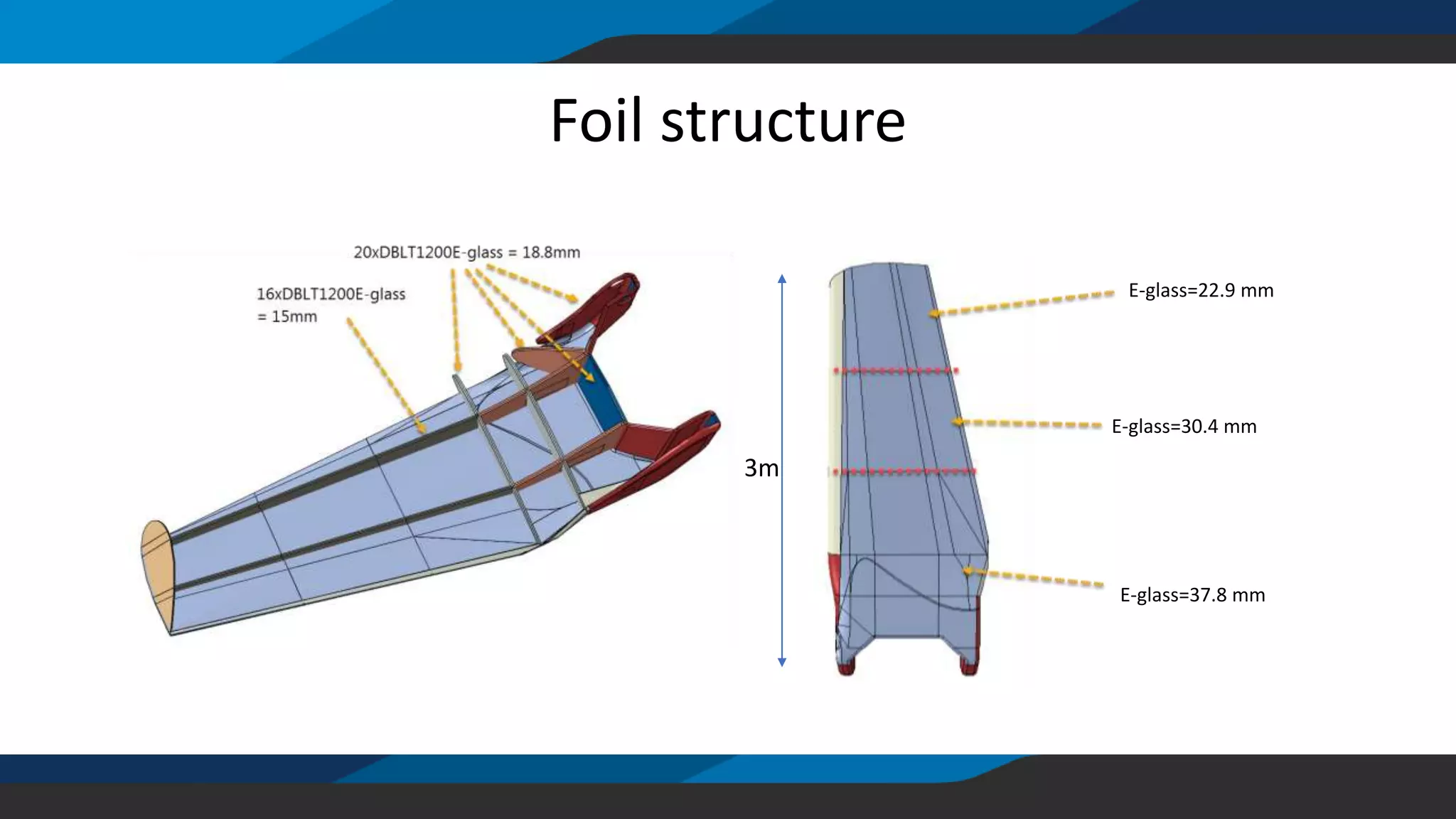 Foil structure

20xDBLT1200E-glass = 18.8mm

16xDBLT1200E-glass = 15mm

3m

E-glass=22.9 mm

E-glass=30.4 mm

E-glass=37.8 mm